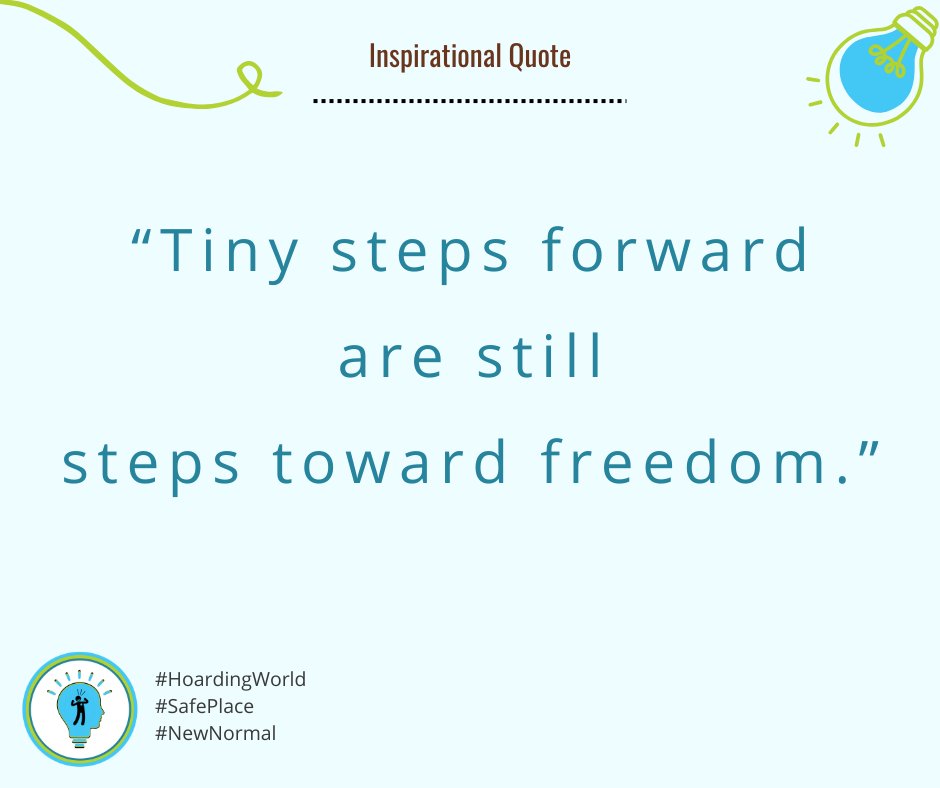 Inspirational Quote

“Tiny steps forward are still steps toward freedom.”

#HoardingWorld
#SafePlace
#NewNormal